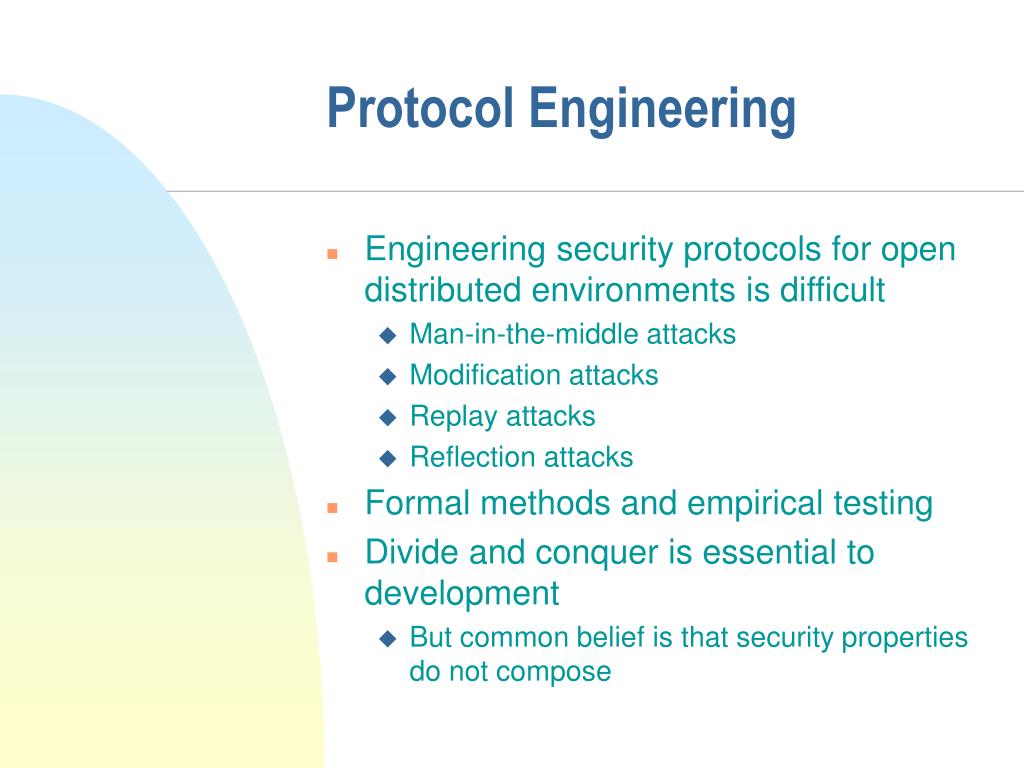 Protocol Engineering

- Engineering security protocols for open distributed environments is difficult
  - Man-in-the-middle attacks
  - Modification attacks
  - Replay attacks
  - Reflection attacks
- Formal methods and empirical testing
- Divide and conquer is essential to development
  - But common belief is that security properties do not compose